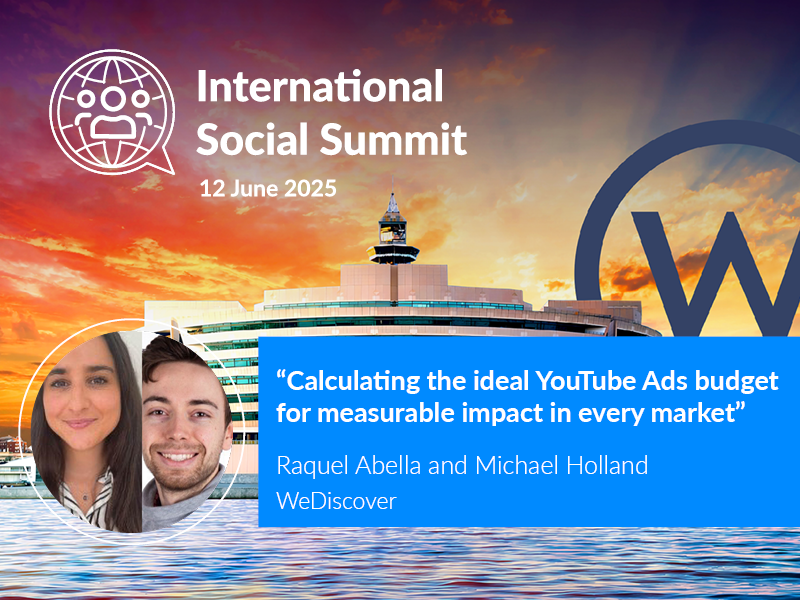 International Social Summit

12 June 2025

W

“Calculating the ideal YouTube Ads budget for measurable impact in every market”

Raquel Abella and Michael Holland

WeDiscover